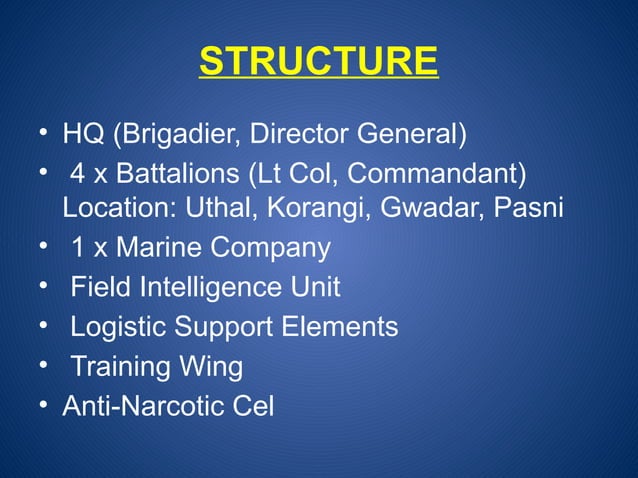 STRUCTURE

• HQ (Brigadier, Director General)
• 4 x Battalions (Lt Col, Commandant) Location: Uthal, Korangi, Gwadar, Pasni
• 1 x Marine Company
• Field Intelligence Unit
• Logistic Support Elements
• Training Wing
• Anti-Narcotic Cel